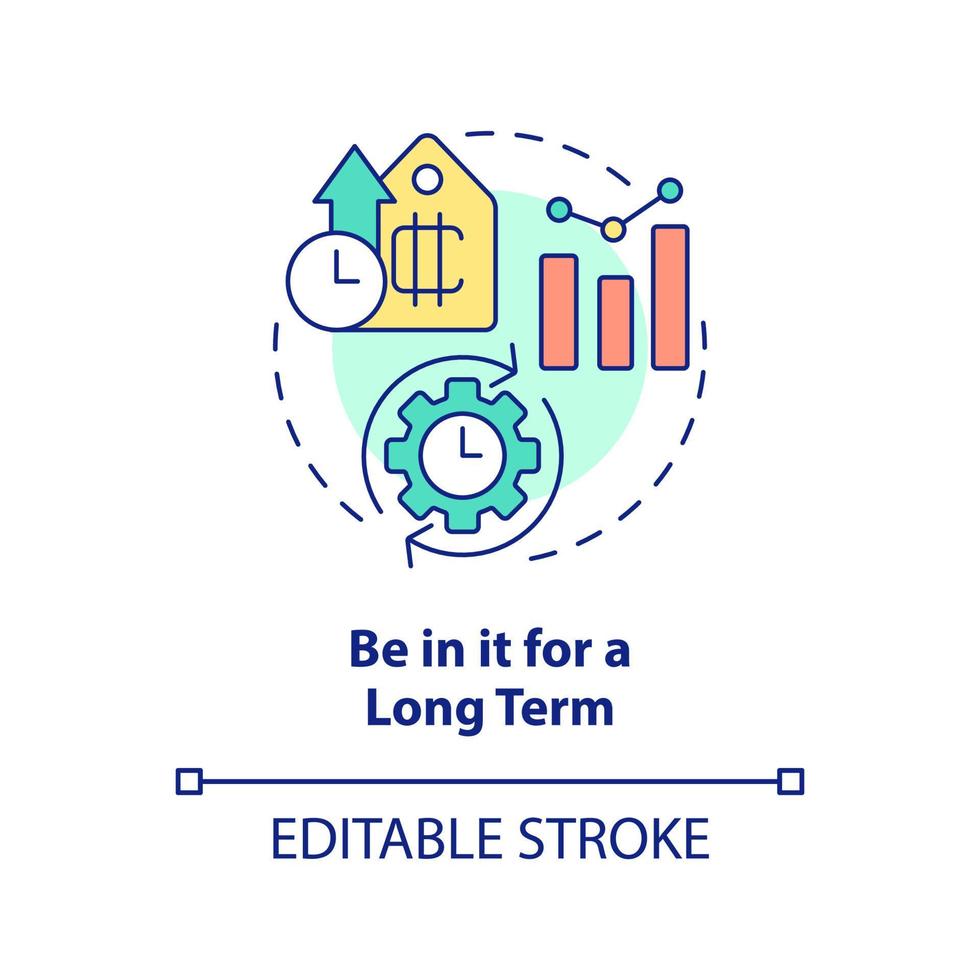 Be in it for a Long Term

EDITABLE STROKE